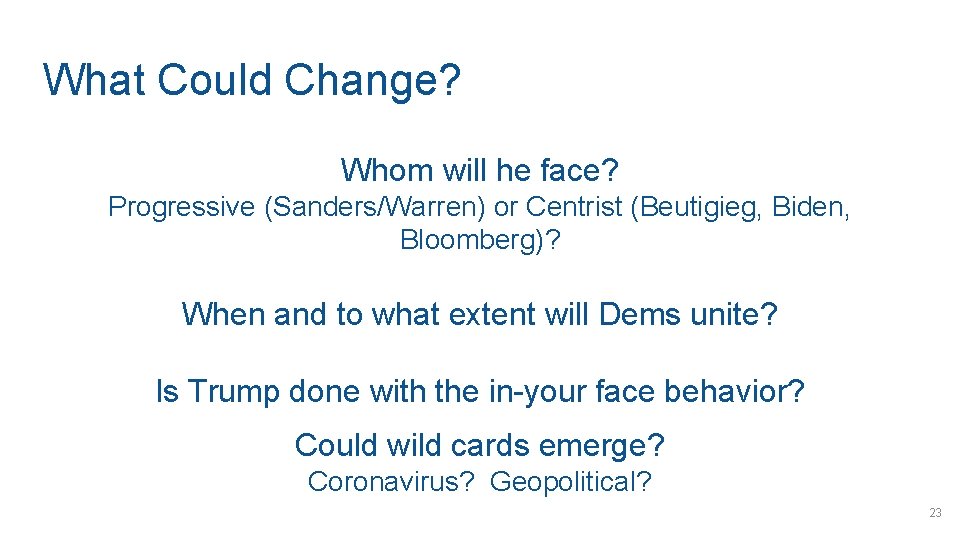 What Could Change?

Whom will he face?
Progressive (Sanders/Warren) or Centrist (Beutigieg, Biden, Bloomberg)?

When and to what extent will Dems unite?

Is Trump done with the in-your face behavior?

Could wild cards emerge?
Coronavirus? Geopolitical?

23